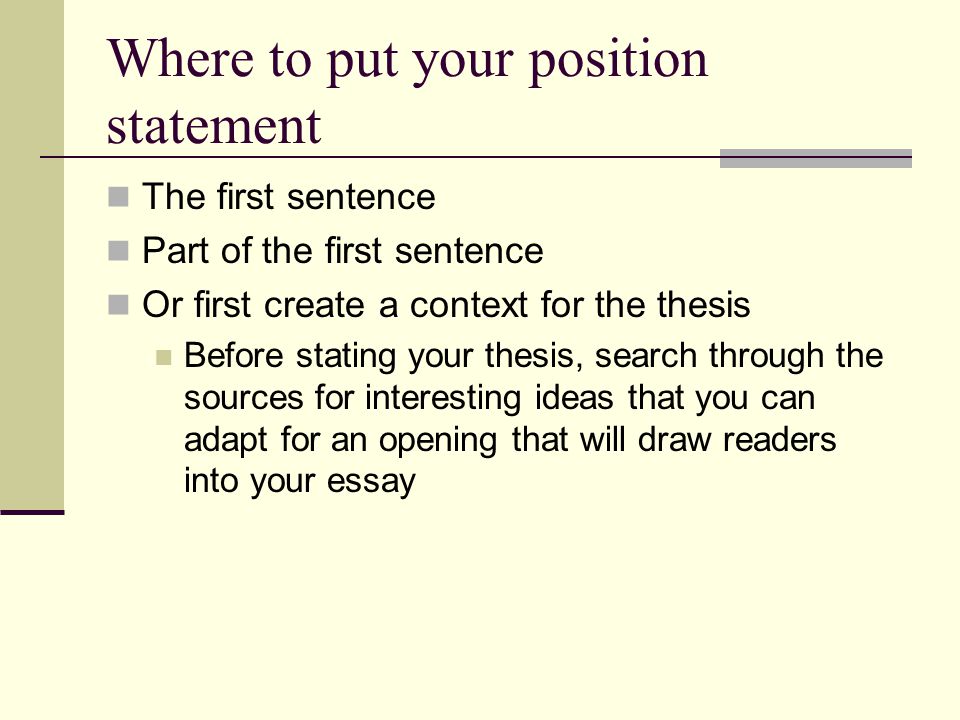 Where to put your position statement

The first sentence
Part of the first sentence
Or first create a context for the thesis
Before stating your thesis, search through the sources for interesting ideas that you can adapt for an opening that will draw readers into your essay